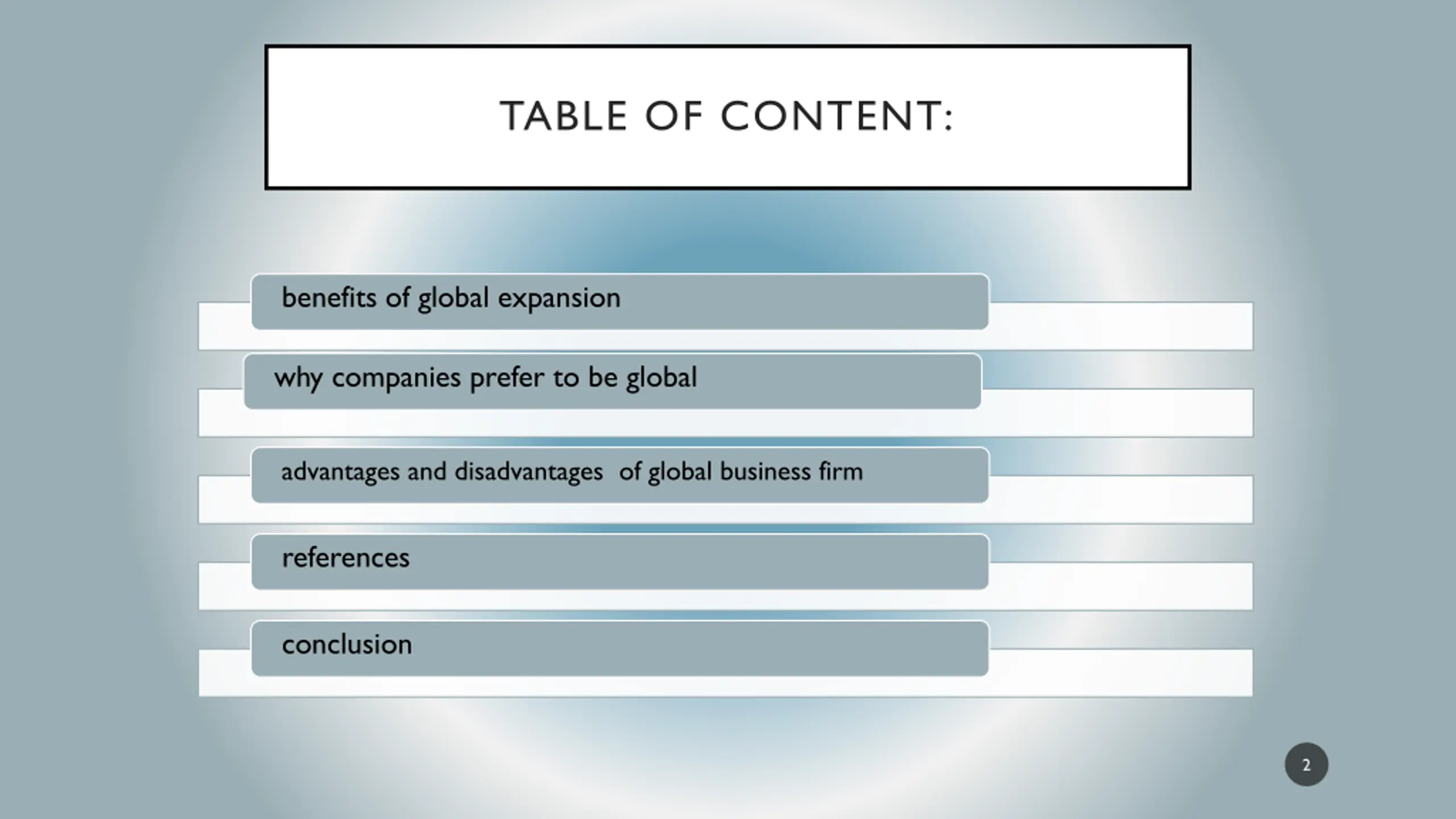 TABLE OF CONTENT:

benefits of global expansion

why companies prefer to be global

advantages and disadvantages of global business firm

references

conclusion

2